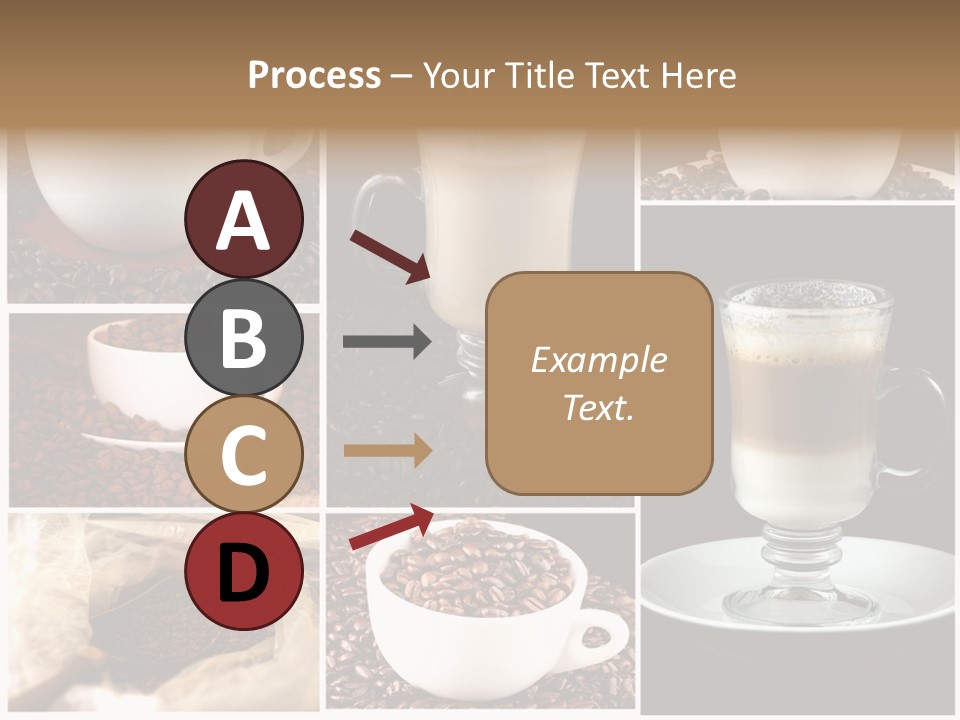 Process – Your Title Text Here

A

B

C

D

Example Text.